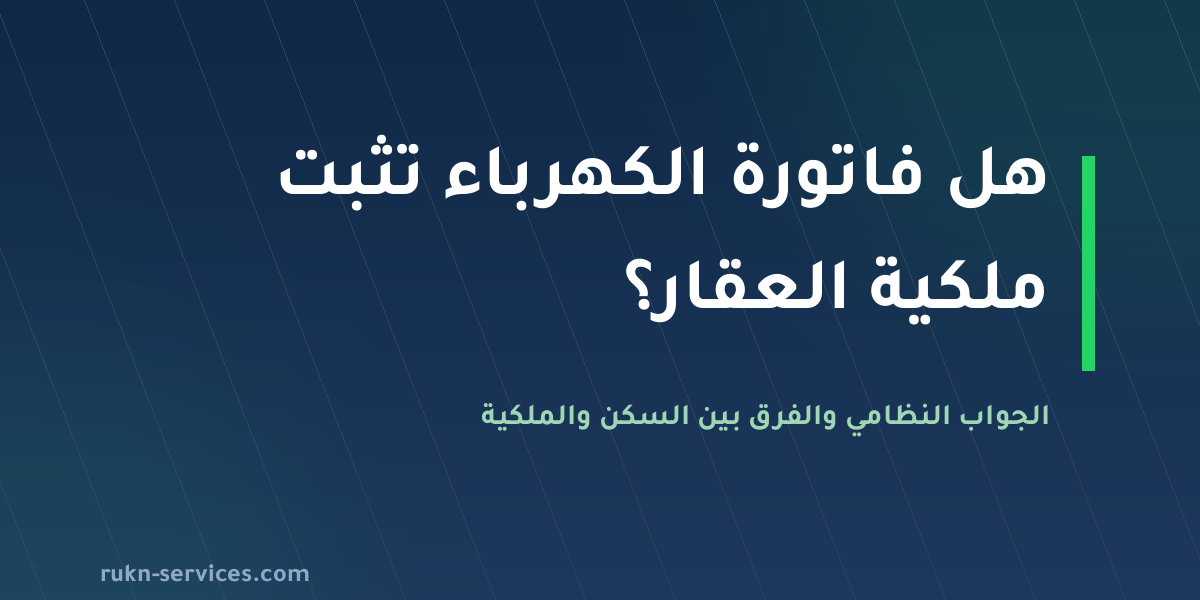 هل فاتورة الكهرباء تثبت ملكية العقار؟

الجواب النظامي والفرق بين السكن والملكية

rukn-services.com